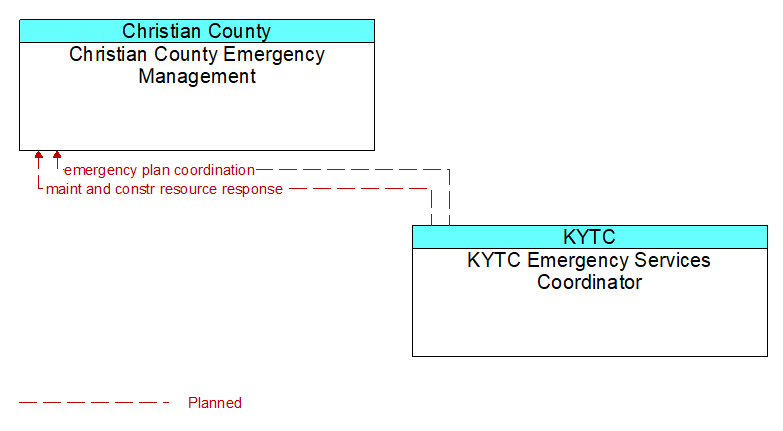 Christian County
Christian County Emergency Management

emergency plan coordination
maint and constr resource response

KYTC
KYTC Emergency Services Coordinator

Planned